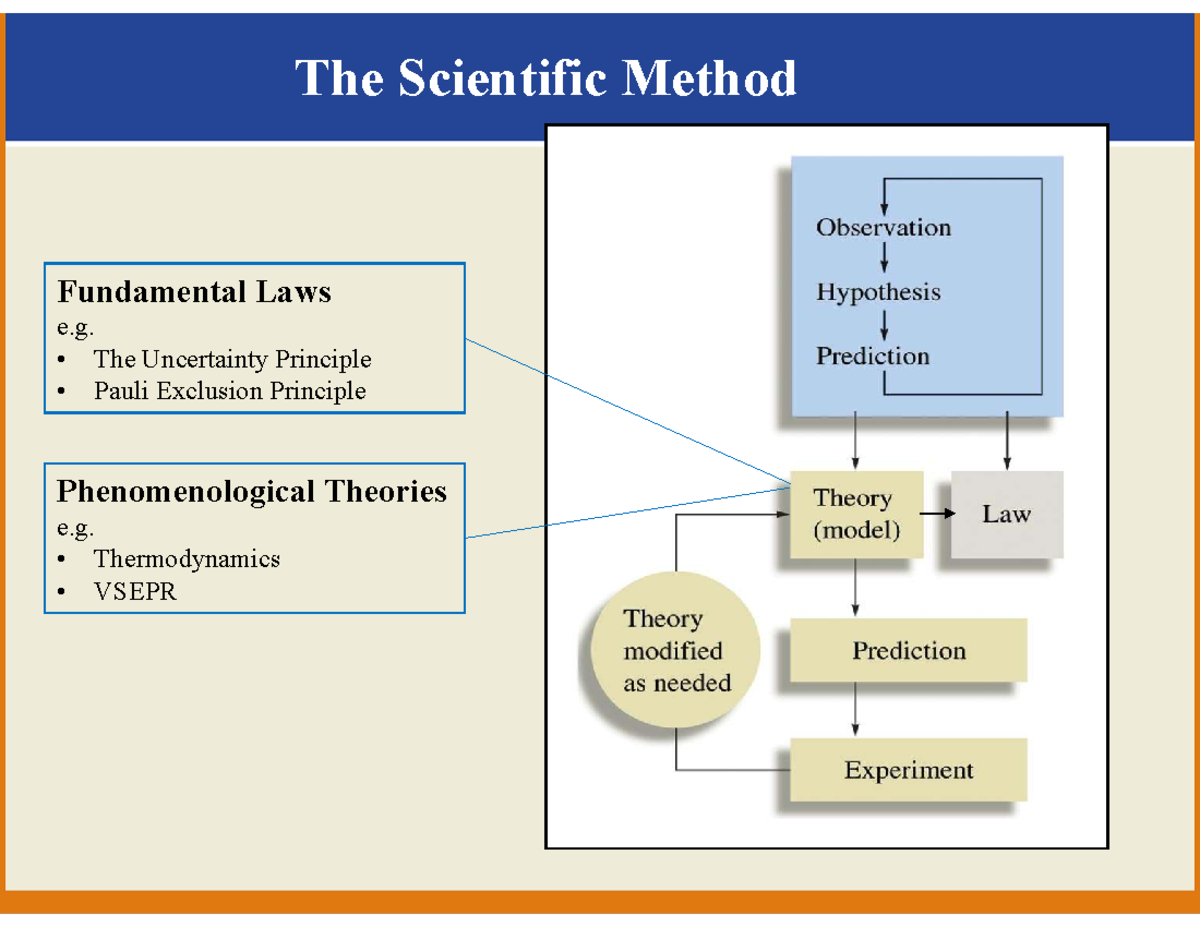 The Scientific Method

Fundamental Laws
e.g.
• The Uncertainty Principle
• Pauli Exclusion Principle

Phenomenological Theories
e.g.
• Thermodynamics
• VSEPR

Observation
Hypothesis
Prediction

Theory (model)
Law

Theory modified as needed

Prediction

Experiment